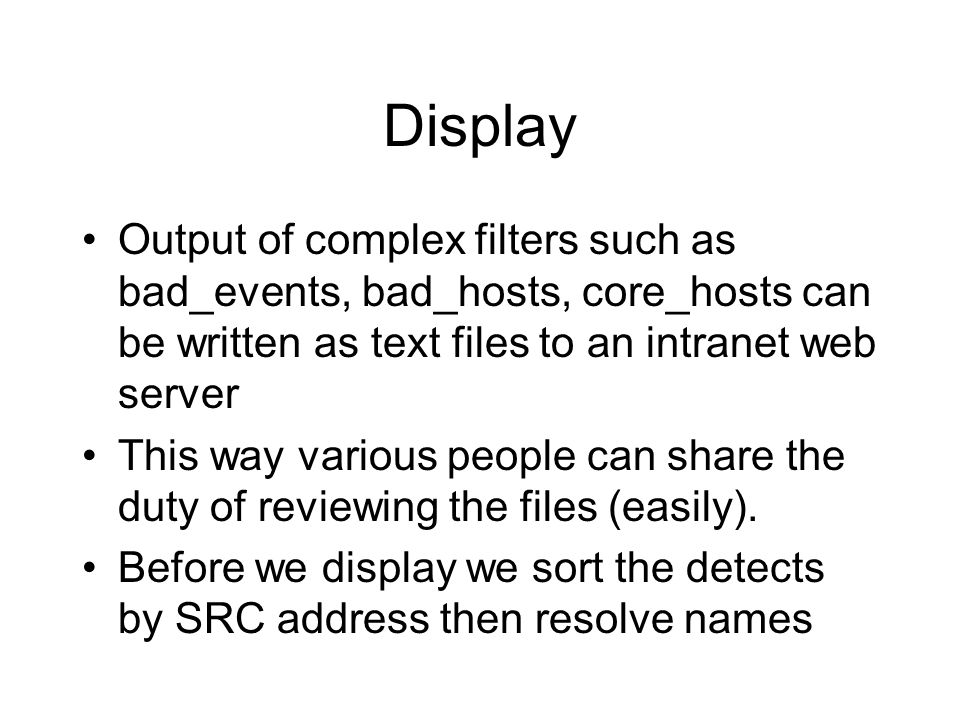 Display

• Output of complex filters such as bad_events, bad_hosts, core_hosts can be written as text files to an intranet web server

• This way various people can share the duty of reviewing the files (easily).

• Before we display we sort the detects by SRC address then resolve names